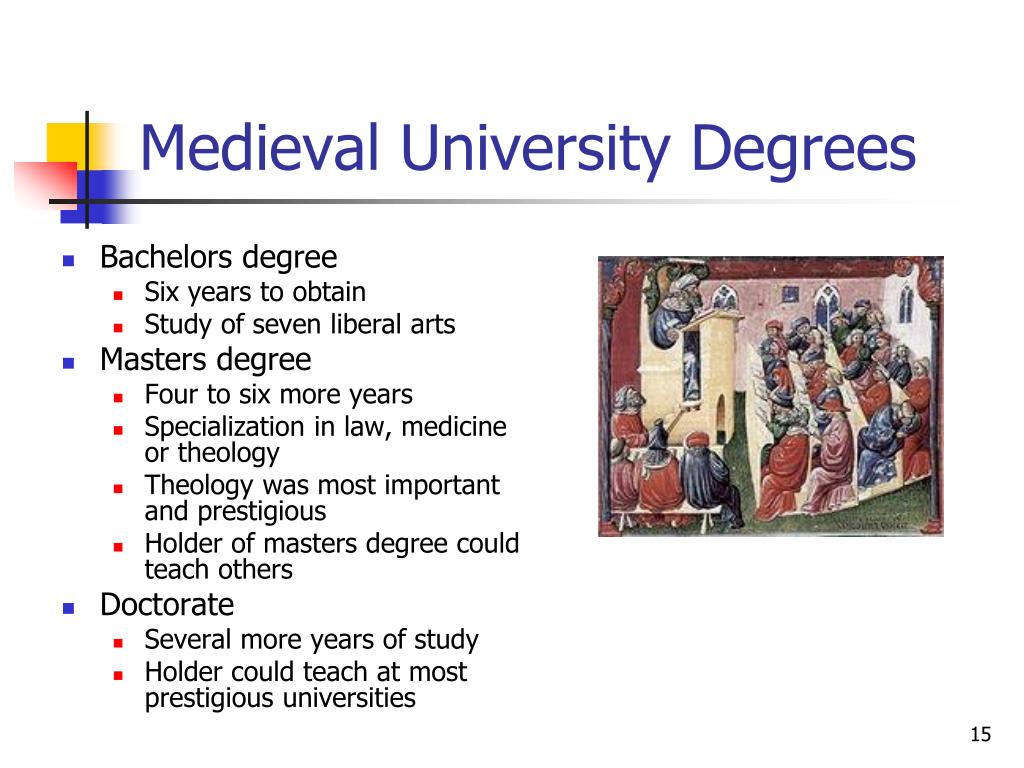 Medieval University Degrees

- Bachelors degree
  - Six years to obtain
  - Study of seven liberal arts
- Masters degree
  - Four to six more years
  - Specialization in law, medicine or theology
  - Theology was most important and prestigious
  - Holder of masters degree could teach others
- Doctorate
  - Several more years of study
  - Holder could teach at most prestigious universities

15